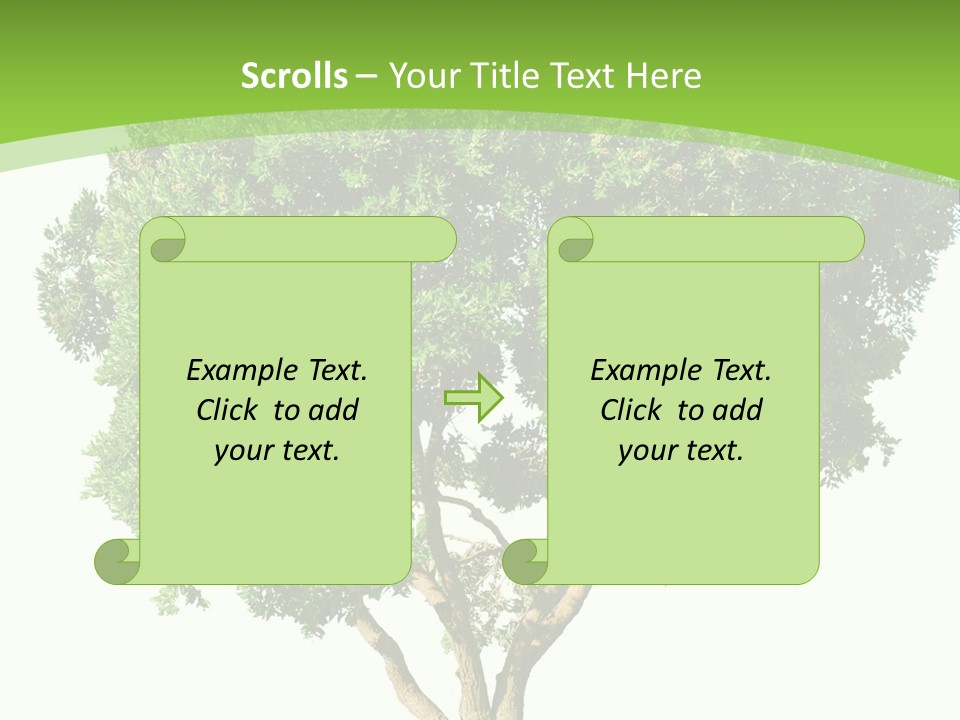 Scrolls – Your Title Text Here

Example Text. Click to add your text.

Example Text. Click to add your text.